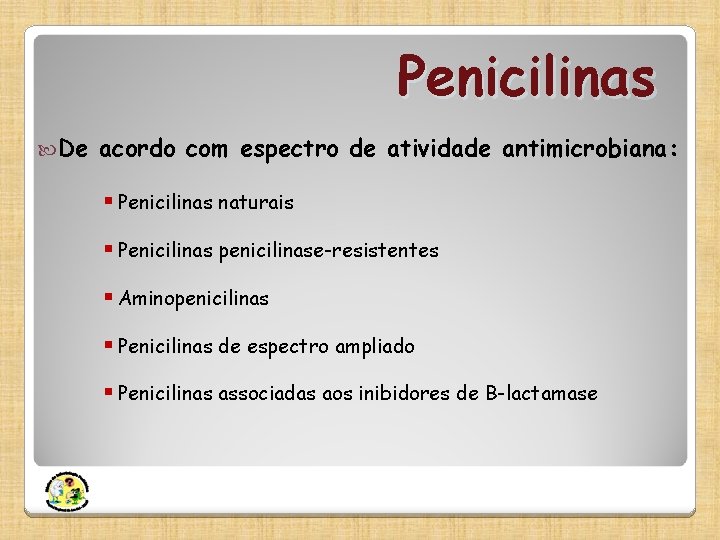 Penicilinas

De acordo com espectro de atividade antimicrobiana:

Penicilinas naturais

Penicilinas penicilinase-resistentes

Aminopenicilinas

Penicilinas de espectro ampliado

Penicilinas associadas aos inibidores de B-lactamase